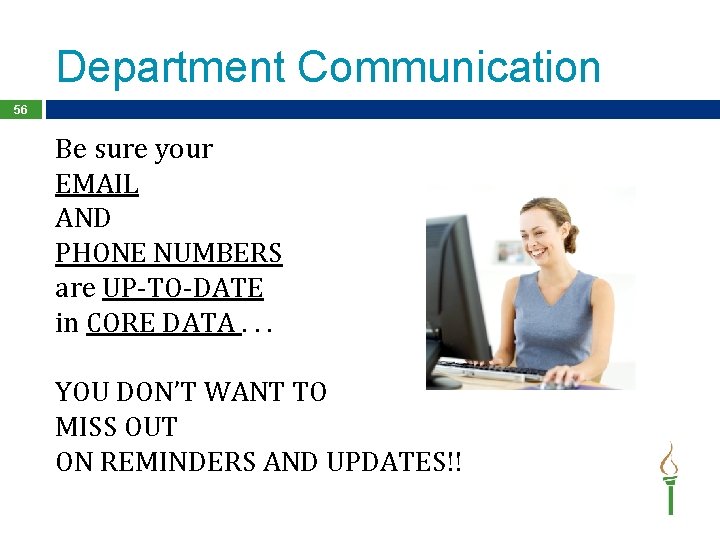 Department Communication

56

Be sure your
EMAIL
AND
PHONE NUMBERS
are UP-TO-DATE
in CORE DATA . . .

YOU DON'T WANT TO
MISS OUT
ON REMINDERS AND UPDATES!!